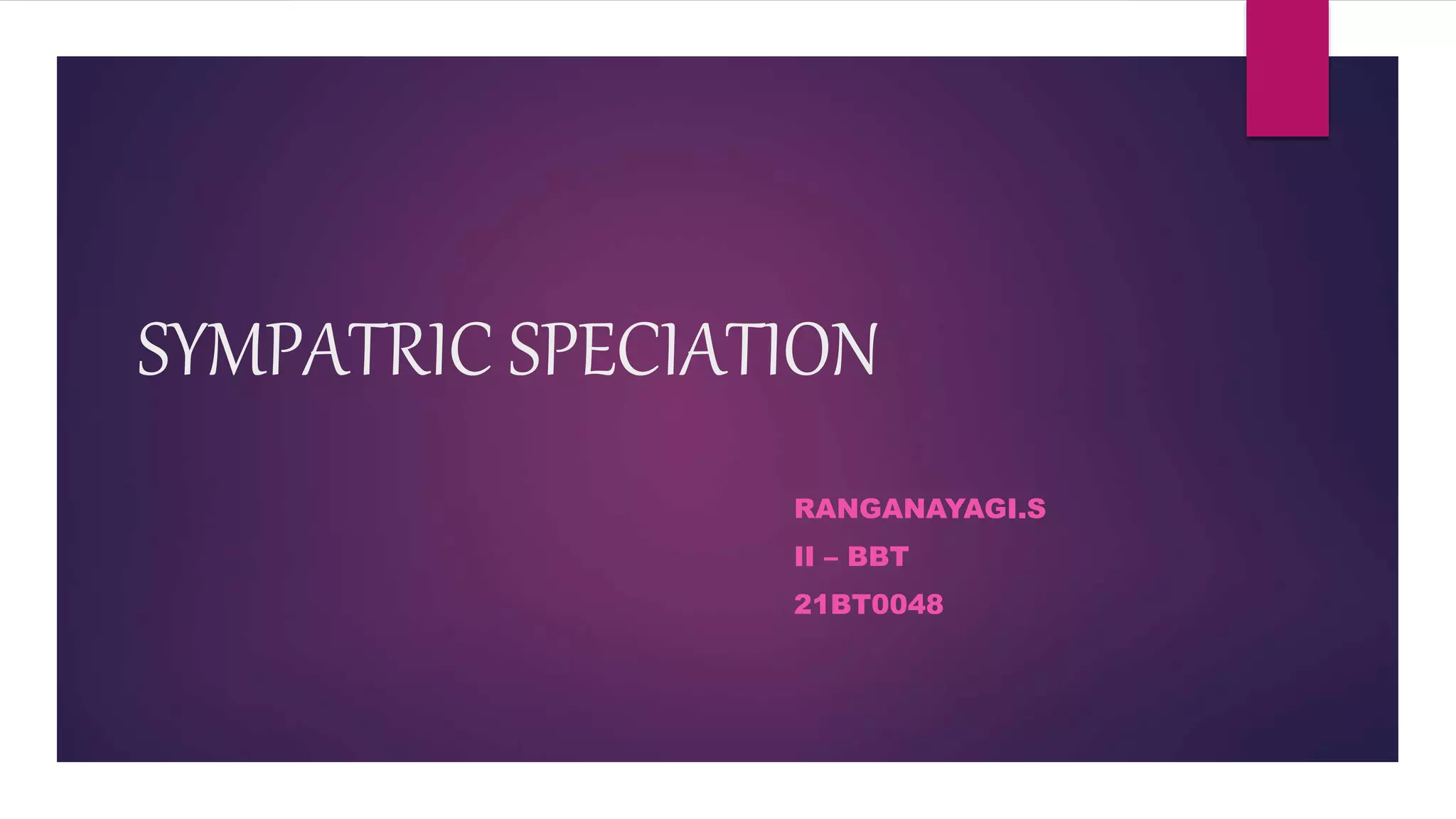 SYMPATRIC SPECIATION

RANGANAYAGI.S

II – BBT

21BT0048